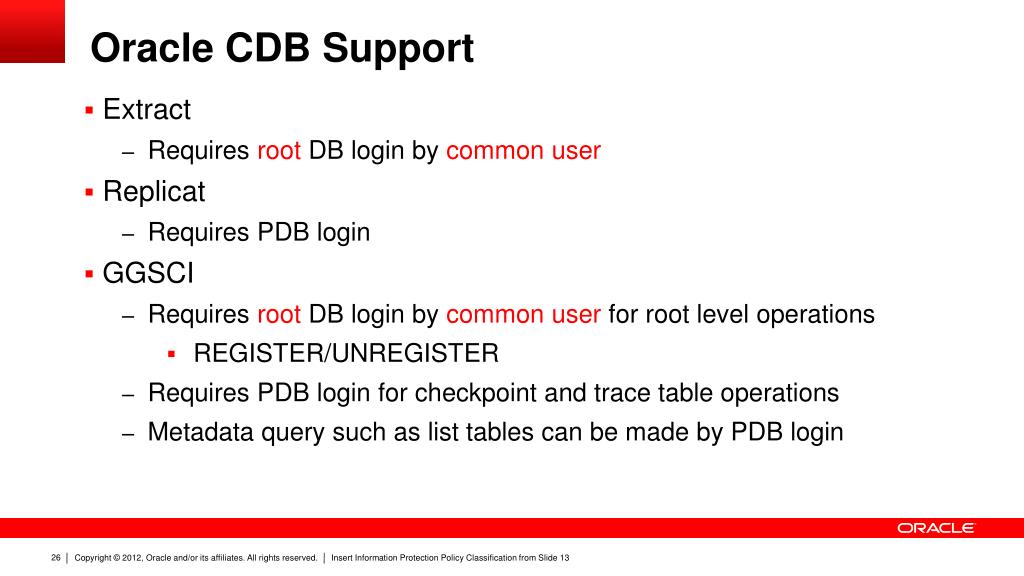 Oracle CDB Support

▪ Extract
– Requires root DB login by common user
▪ Replicat
– Requires PDB login
▪ GGSCI
– Requires root DB login by common user for root level operations
▪ REGISTER/UNREGISTER
– Requires PDB login for checkpoint and trace table operations
– Metadata query such as list tables can be made by PDB login

ORACLE

26 | Copyright © 2012, Oracle and/or its affiliates. All rights reserved. | Insert Information Protection Policy Classification from Slide 13